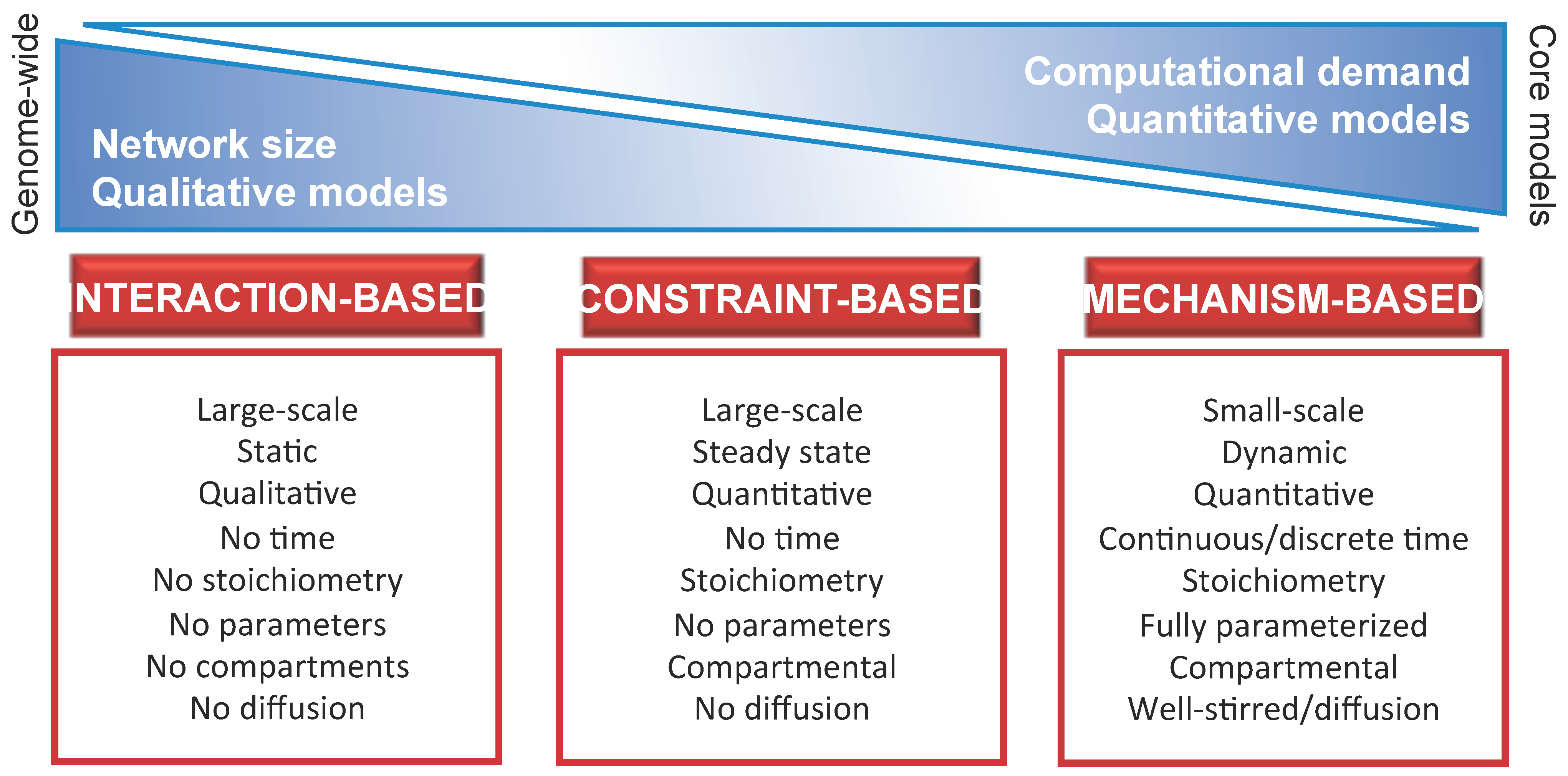 Genome-wide

Network size
Qualitative models

Computational demand
Quantitative models

Core models

INTERACTION-BASED

Large-scale
Static
Qualitative
No time
No stoichiometry
No parameters
No compartments
No diffusion

CONSTRAINT-BASED

Large-scale
Steady state
Quantitative
No time
Stoichiometry
No parameters
Compartmental
No diffusion

MECHANISM-BASED

Small-scale
Dynamic
Quantitative
Continuous/discrete time
Stoichiometry
Fully parameterized
Compartmental
Well-stirred/diffusion